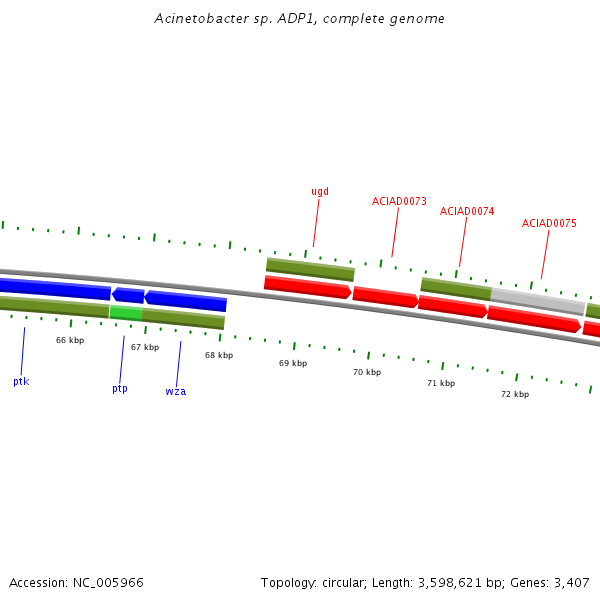 Acinetobacter sp. ADP1, complete genome

ugd

ACIAD0073

ACIAD0074

ACIAD0075

66 kbp

67 kbp

68 kbp

69 kbp

70 kbp

71 kbp

72 kbp

ptk

ptp

wza

Accession: NC_005966

Topology: circular; Length: 3,598,621 bp; Genes: 3,407